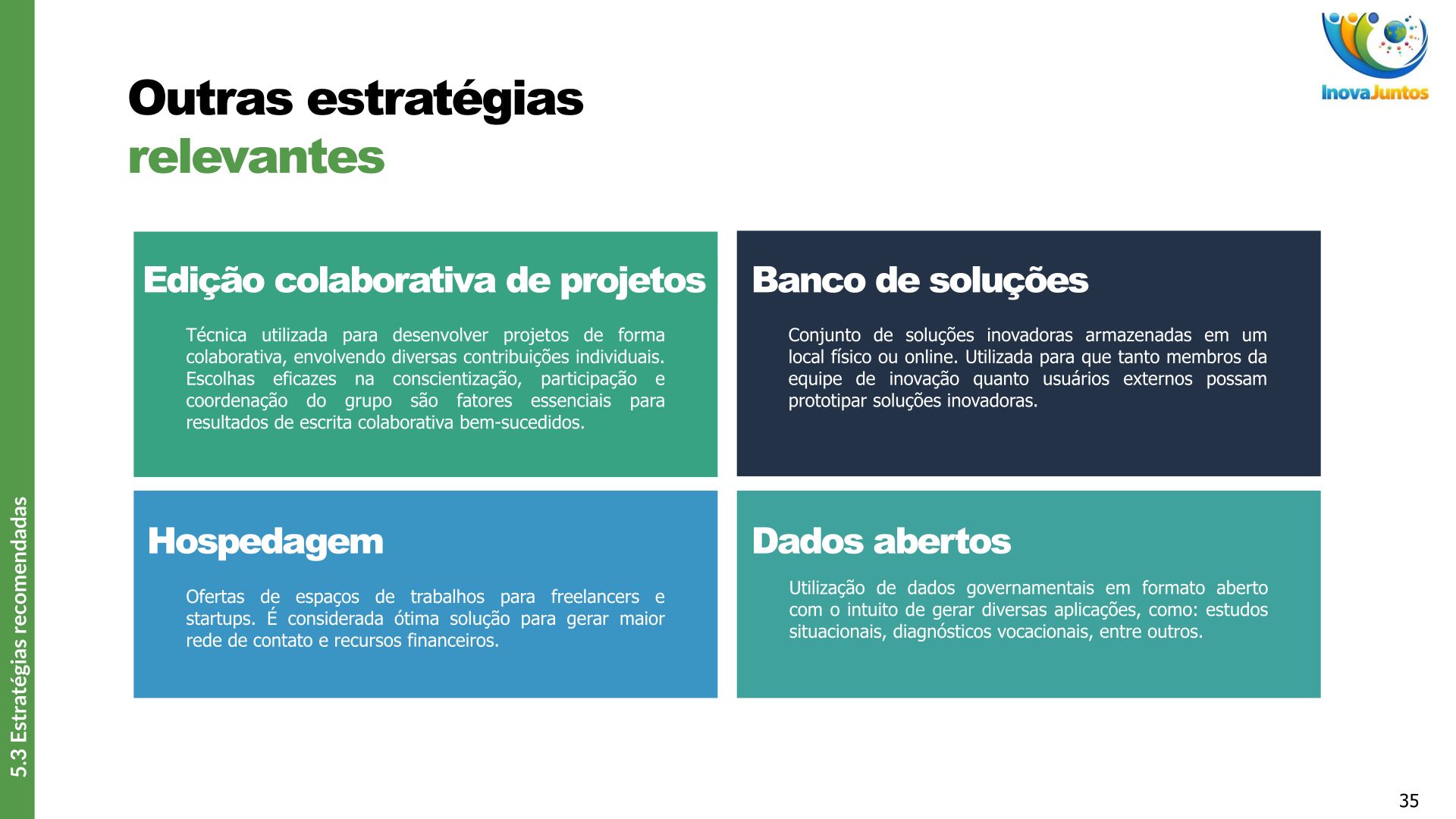 InovaJuntos

Outras estratégias relevantes

Edição colaborativa de projetos

Técnica utilizada para desenvolver projetos de forma colaborativa, envolvendo diversas contribuições individuais. Escolhas eficazes na conscientização, participação e coordenação do grupo são fatores essenciais para resultados de escrita colaborativa bem-sucedidos.

Banco de soluções

Conjunto de soluções inovadoras armazenadas em um local físico ou online. Utilizada para que tanto membros da equipe de inovação quanto usuários externos possam prototipar soluções inovadoras.

Hospedagem

Ofertas de espaços de trabalhos para freelancers e startups. É considerada ótima solução para gerar maior rede de contato e recursos financeiros.

Dados abertos

Utilização de dados governamentais em formato aberto com o intuito de gerar diversas aplicações, como: estudos situacionais, diagnósticos vocacionais, entre outros.

5.3 Estratégias recomendadas

35